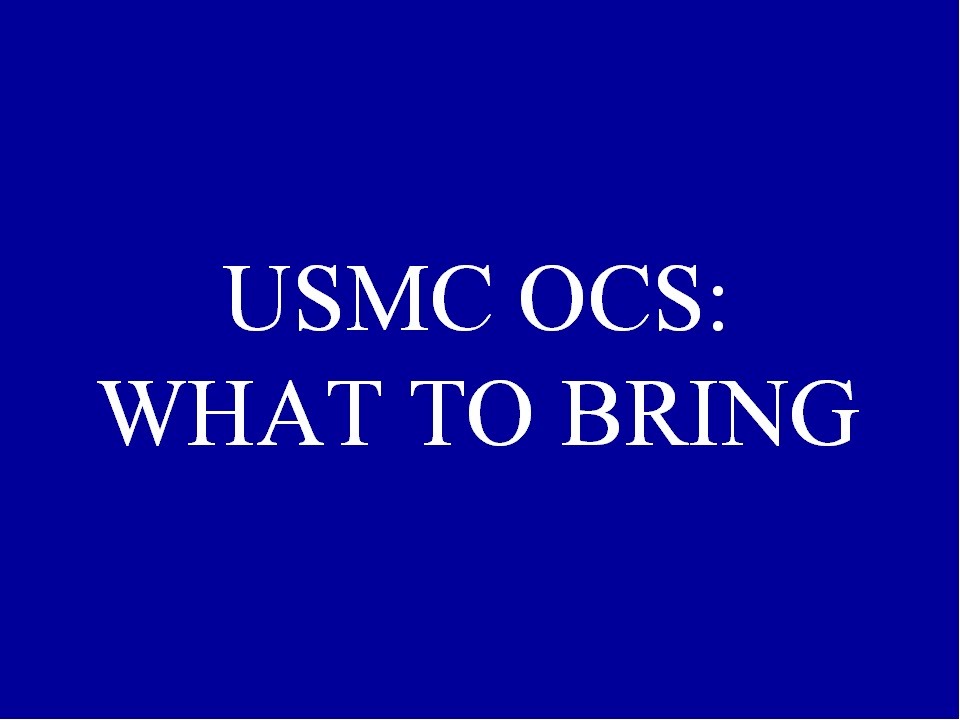 USMC OCS:
WHAT TO BRING